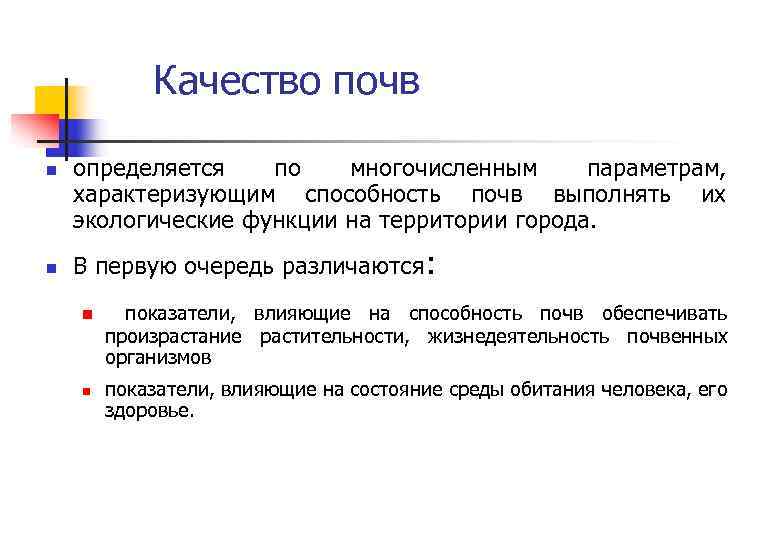 Качество почв

определяется по многочисленным параметрам, характеризующим способность почв выполнять их экологические функции на территории города.

В первую очередь различаются:

показатели, влияющие на способность почв обеспечивать произрастание растительности, жизнедеятельность почвенных организмов

показатели, влияющие на состояние среды обитания человека, его здоровье.